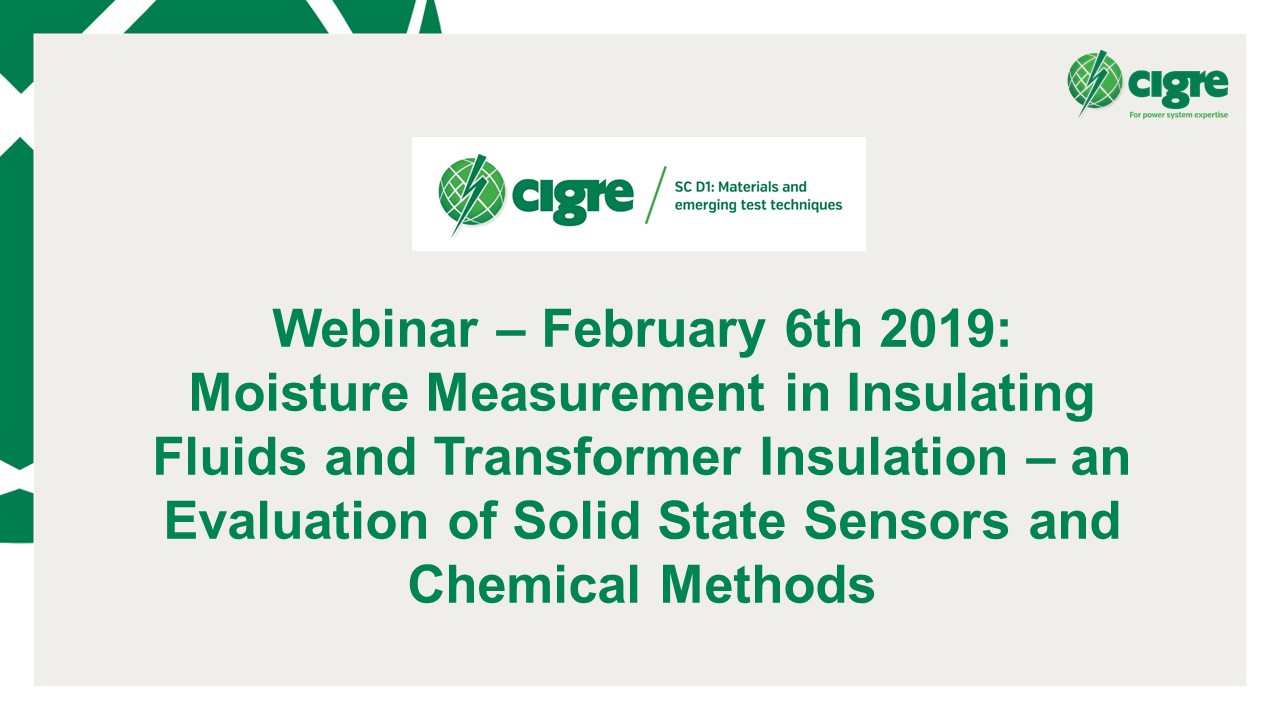 cigre
For power system expertise

cigre
SC D1: Materials and emerging test techniques

Webinar – February 6th 2019: Moisture Measurement in Insulating Fluids and Transformer Insulation – an Evaluation of Solid State Sensors and Chemical Methods